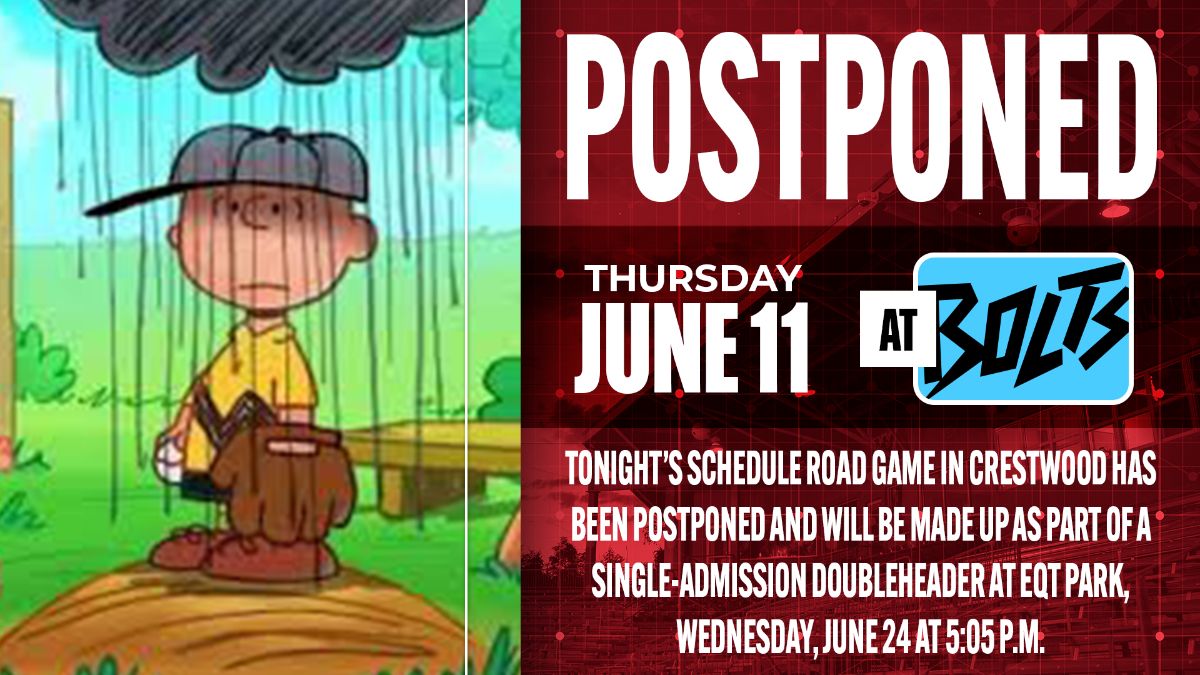 POSTPONED

THURSDAY
JUNE 11

AT BOLTS

TONIGHT'S SCHEDULE ROAD GAME IN CRESTWOOD HAS BEEN POSTPONED AND WILL BE MADE UP AS PART OF A SINGLE-ADMISSION DOUBLEHEADER AT EQT PARK, WEDNESDAY, JUNE 24 AT 5:05 P.M.